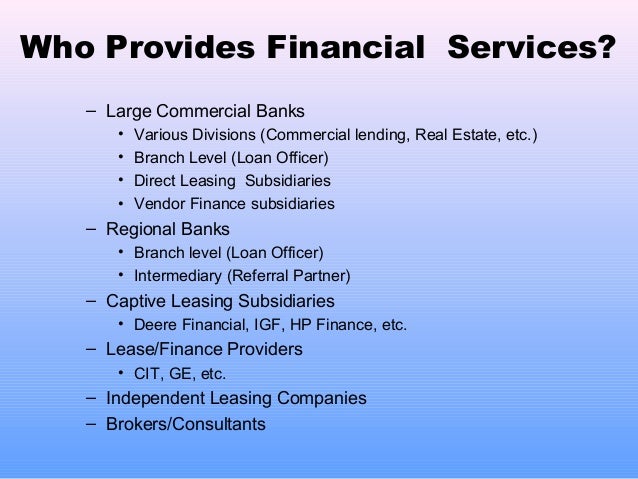 Who Provides Financial Services?

– Large Commercial Banks
• Various Divisions (Commercial lending, Real Estate, etc.)
• Branch Level (Loan Officer)
• Direct Leasing Subsidiaries
• Vendor Finance subsidiaries
– Regional Banks
• Branch level (Loan Officer)
• Intermediary (Referral Partner)
– Captive Leasing Subsidiaries
• Deere Financial, IGF, HP Finance, etc.
– Lease/Finance Providers
• CIT, GE, etc.
– Independent Leasing Companies
– Brokers/Consultants